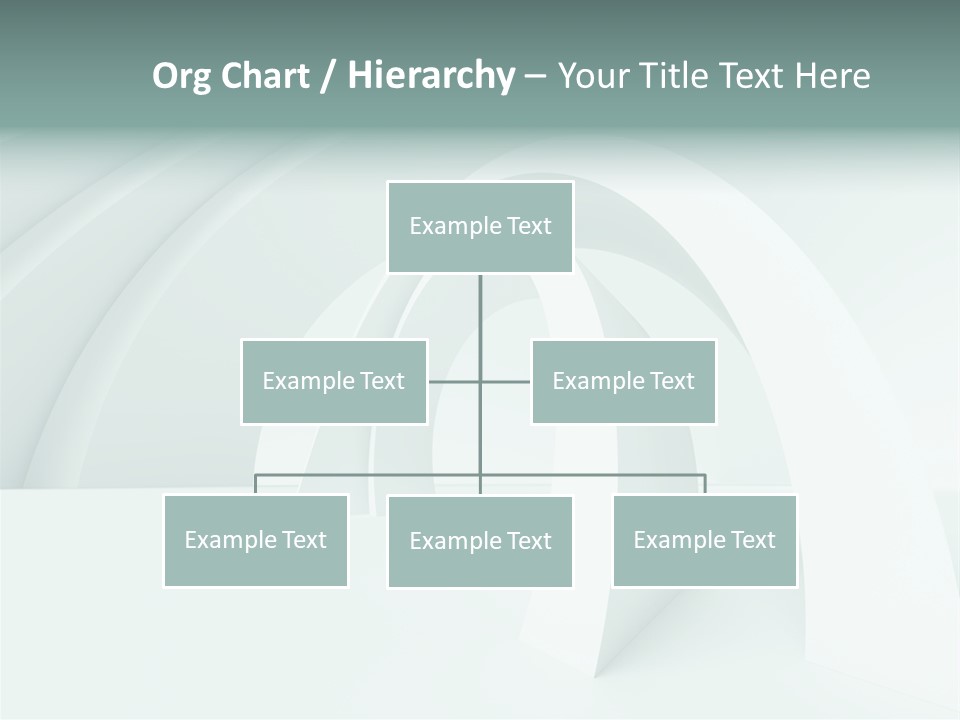 Org Chart / Hierarchy – Your Title Text Here

Example Text

Example Text

Example Text

Example Text

Example Text

Example Text